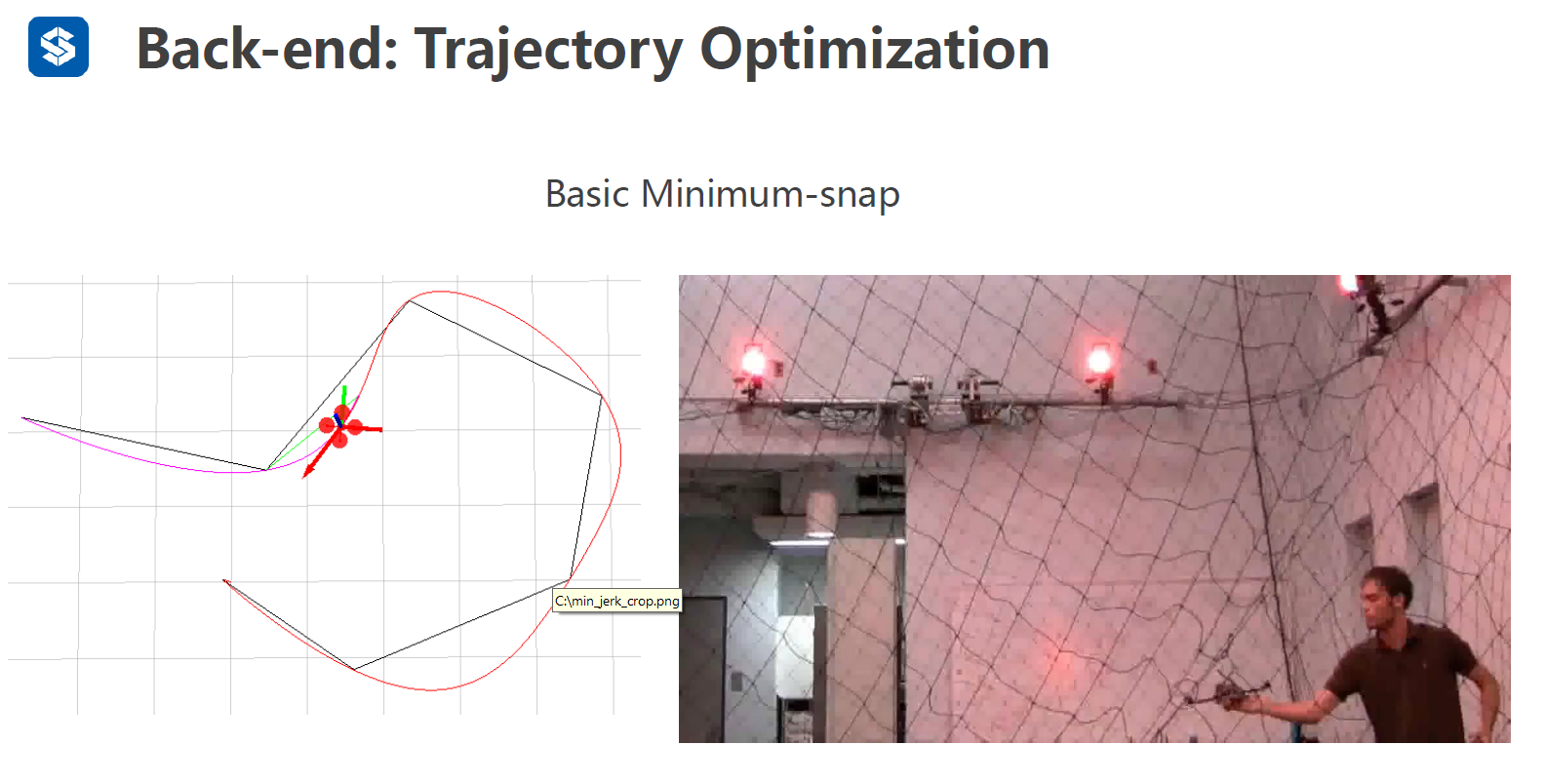 Back-end: Trajectory Optimization

Basic Minimum-snap

C:\min_jerk_crop.png